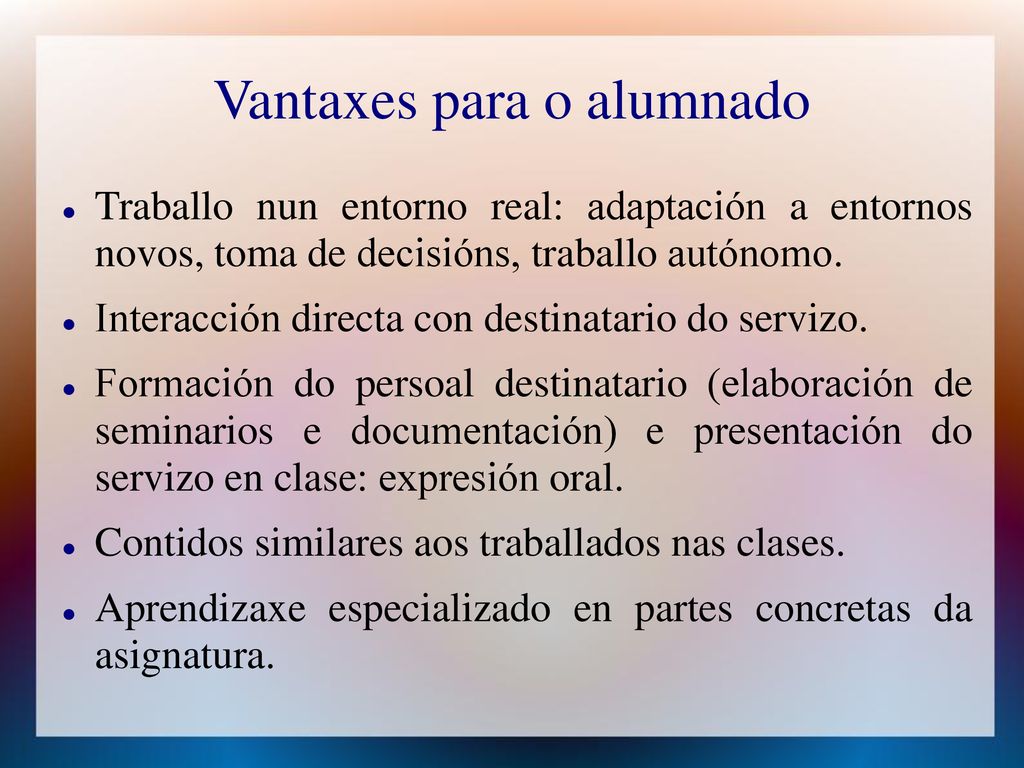 Vantaxes para o alumnado

- Traballo nun entorno real: adaptación a entornos novos, toma de decisións, traballo autónomo.
- Interacción directa con destinatario do servizo.
- Formación do persoal destinatario (elaboración de seminarios e documentación) e presentación do servizo en clase: expresión oral.
- Contidos similares aos traballados nas clases.
- Aprendizaxe especializado en partes concretas da asignatura.